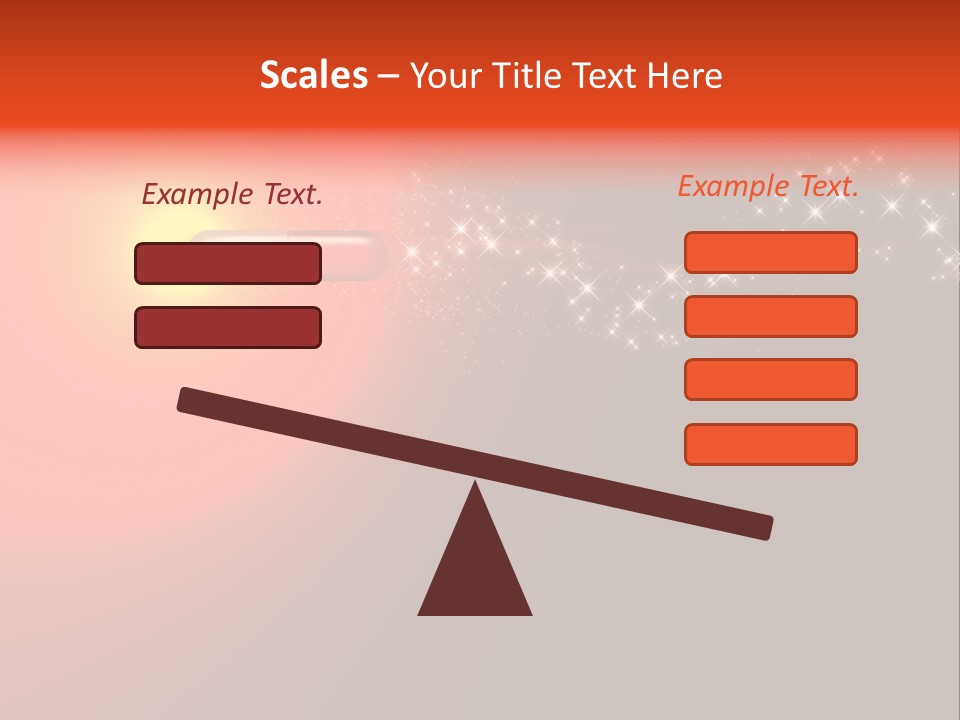 Scales – Your Title Text Here

Example Text.

Example Text.